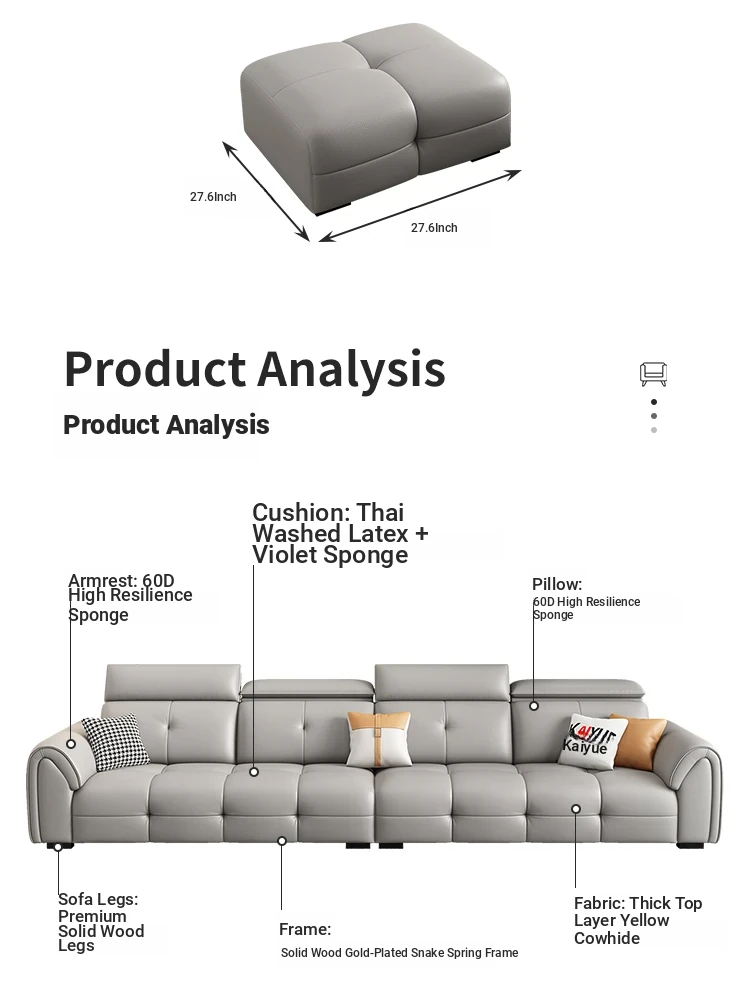 27.6Inch

27.6Inch

Product Analysis

Product Analysis

Cushion: Thai Washed Latex + Violet Sponge

Armrest: 60D High Resilience Sponge

Pillow:
60D High Resilience Sponge

Kaiyue

Sofa Legs: Premium Solid Wood Legs

Frame:
Solid Wood Gold-Plated Snake Spring Frame

Fabric: Thick Top Layer Yellow Cowhide